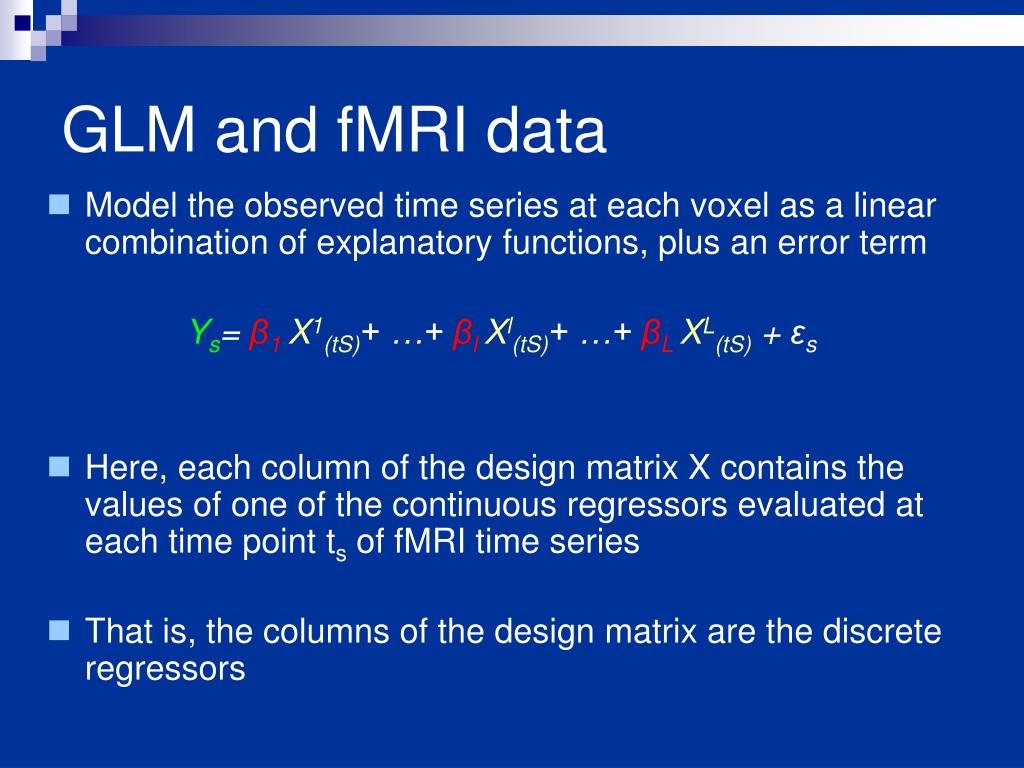 GLM and fMRI data

Model the observed time series at each voxel as a linear combination of explanatory functions, plus an error term

$Y_s = \beta_1 X^1_{(tS)} + \ldots + \beta_l X^l_{(tS)} + \ldots + \beta_L X^L_{(tS)} + \varepsilon_s$

Here, each column of the design matrix X contains the values of one of the continuous regressors evaluated at each time point $t_s$ of fMRI time series

That is, the columns of the design matrix are the discrete regressors